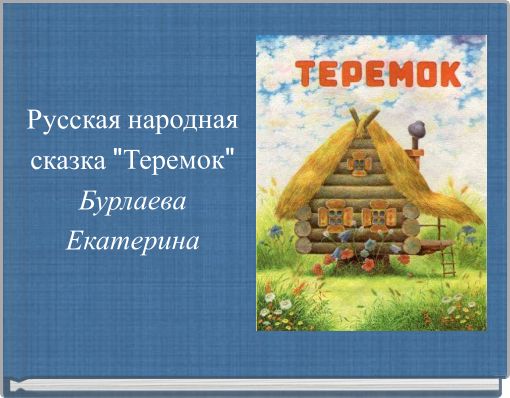 Русская народная сказка "Теремок"
Бурлаева Екатерина

ТЕРЕМОК